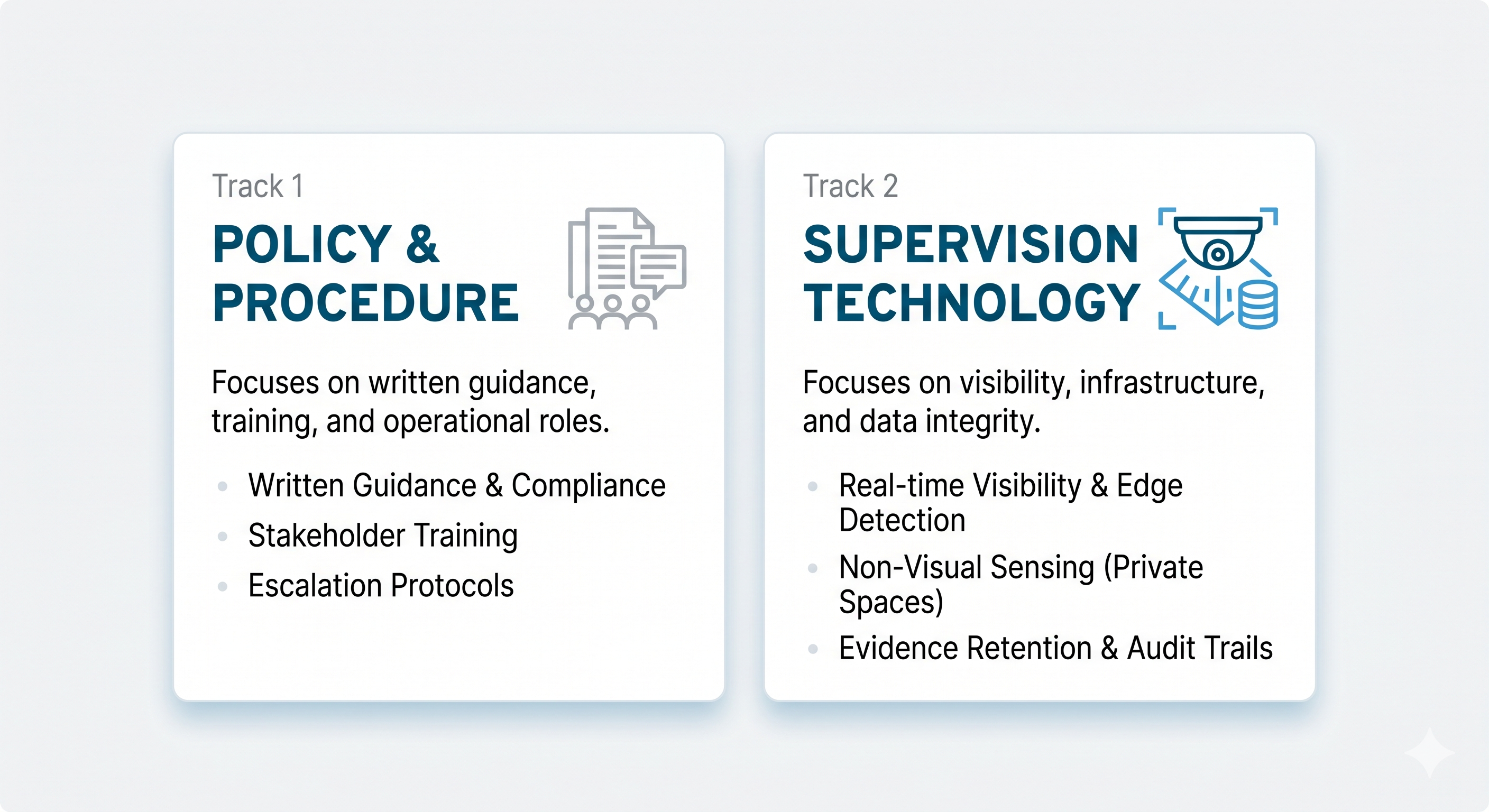 Track 1

POLICY &
PROCEDURE

Focuses on written guidance, training, and operational roles.

• Written Guidance & Compliance
• Stakeholder Training
• Escalation Protocols

Track 2

SUPERVISION
TECHNOLOGY

Focuses on visibility, infrastructure, and data integrity.

• Real-time Visibility & Edge Detection
• Non-Visual Sensing (Private Spaces)
• Evidence Retention & Audit Trails